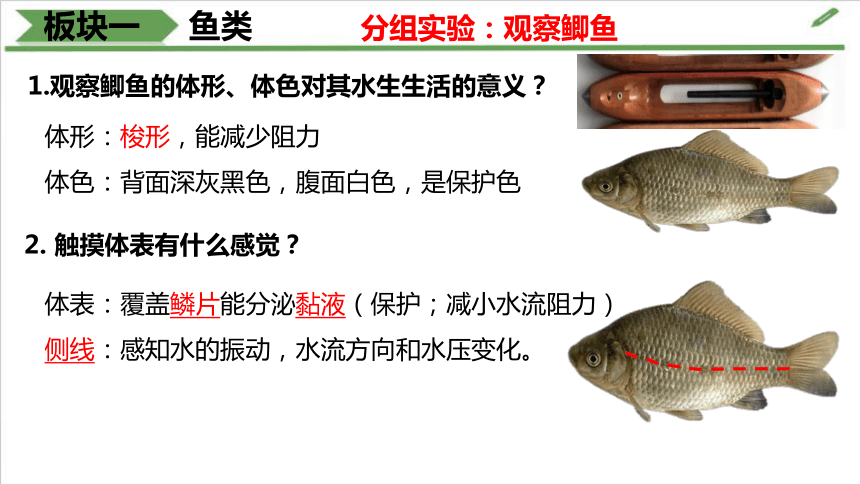 板块一 鱼类 分组实验：观察鲫鱼

1.观察鲫鱼的体形、体色对其水生生活的意义？

体形：梭形，能减少阻力

体色：背面深灰黑色，腹面白色，是保护色

2. 触摸体表有什么感觉？

体表：覆盖鳞片能分泌黏液（保护；减小水流阻力）

侧线：感知水的振动，水流方向和水压变化。